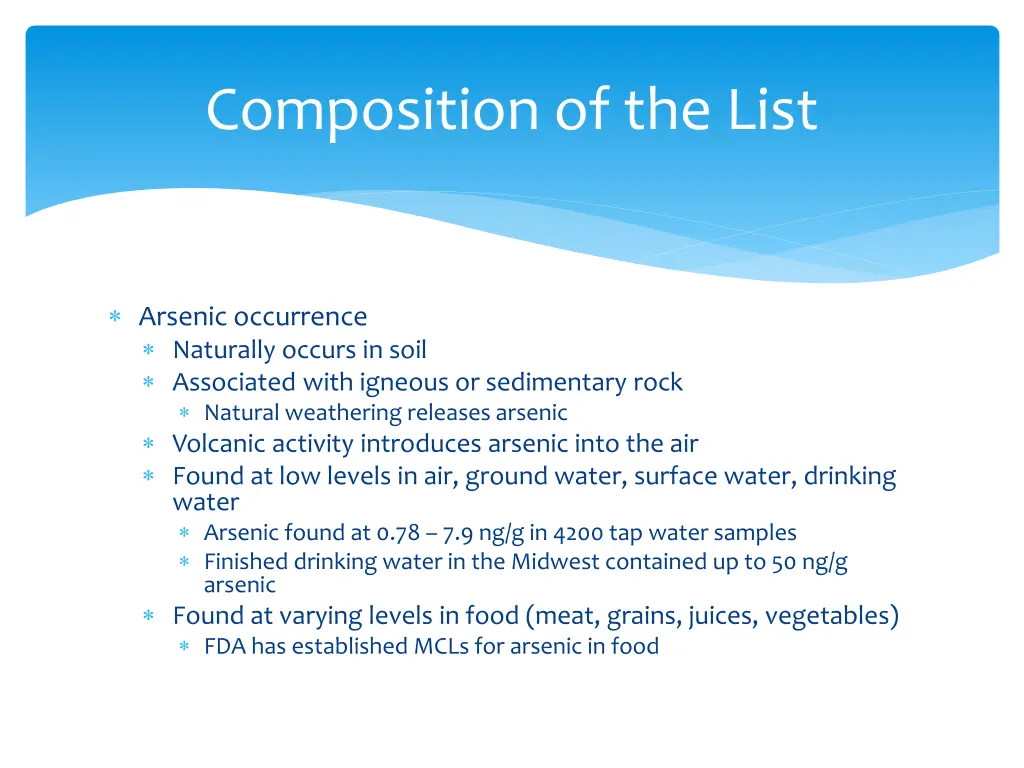 Composition of the List

∗ Arsenic occurrence
  ∗ Naturally occurs in soil
  ∗ Associated with igneous or sedimentary rock
    ∗ Natural weathering releases arsenic
  ∗ Volcanic activity introduces arsenic into the air
  ∗ Found at low levels in air, ground water, surface water, drinking water
    ∗ Arsenic found at 0.78 – 7.9 ng/g in 4200 tap water samples
    ∗ Finished drinking water in the Midwest contained up to 50 ng/g arsenic
  ∗ Found at varying levels in food (meat, grains, juices, vegetables)
    ∗ FDA has established MCLs for arsenic in food